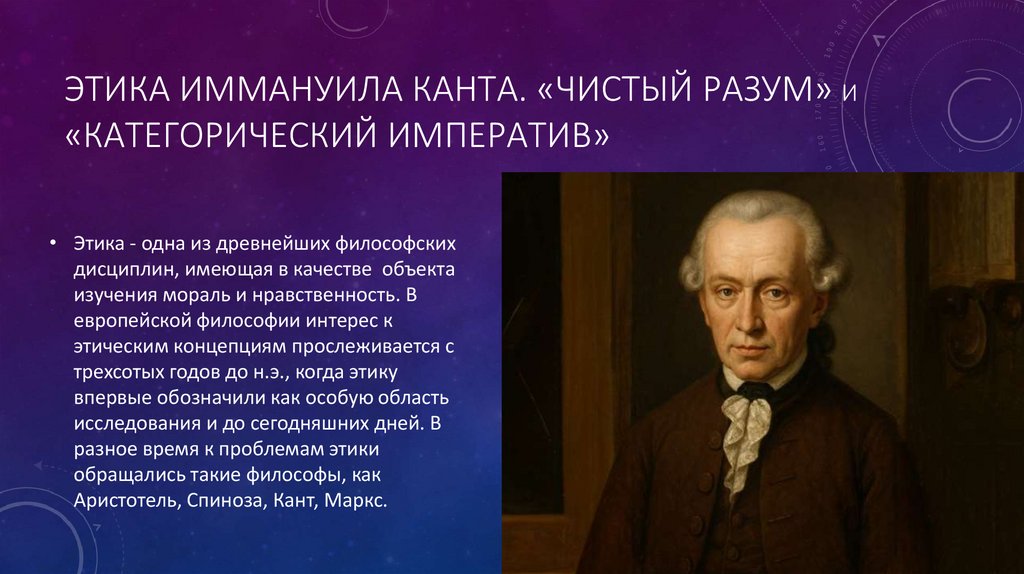 ЭТИКА ИММАНУИЛА КАНТА. «ЧИСТЫЙ РАЗУМ» и «КАТЕГОРИЧЕСКИЙ ИМПЕРАТИВ»

• Этика - одна из древнейших философских дисциплин, имеющая в качестве объекта изучения мораль и нравственность. В европейской философии интерес к этическим концепциям прослеживается с трехсотых годов до н.э., когда этику впервые обозначили как особую область исследования и до сегодняшних дней. В разное время к проблемам этики обращались такие философы, как Аристотель, Спиноза, Кант, Маркс.